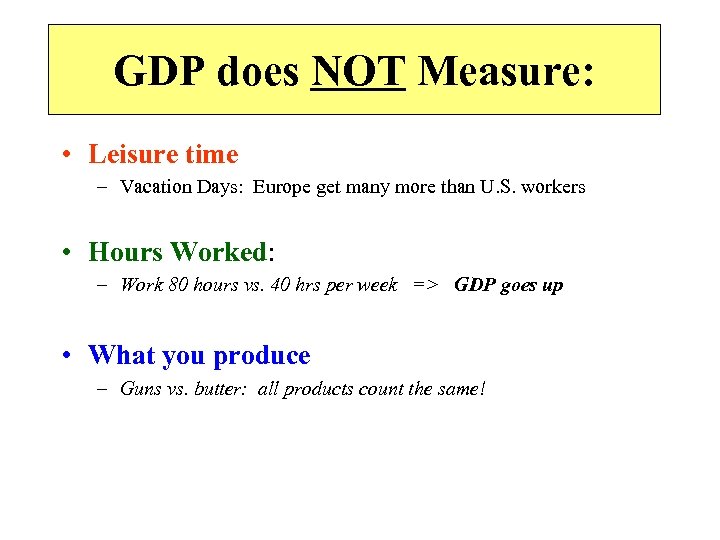 GDP does NOT Measure:

• Leisure time
– Vacation Days: Europe get many more than U.S. workers

• Hours Worked:
– Work 80 hours vs. 40 hrs per week => GDP goes up

• What you produce
– Guns vs. butter: all products count the same!